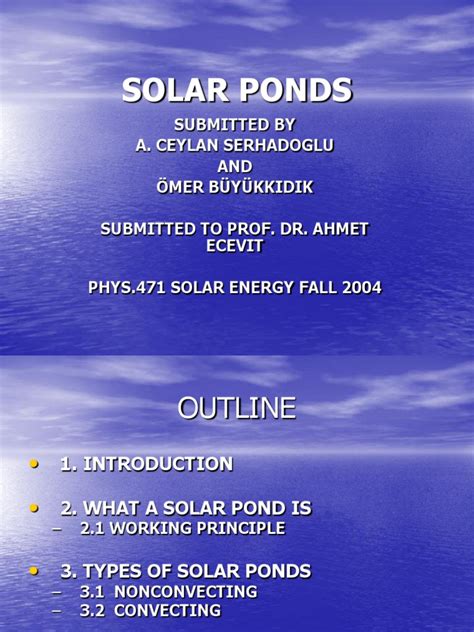 SOLAR PONDS

SUBMITTED BY
A. CEYLAN SERHADOGLU
AND
ÖMER BÜYÜKKIDIK

SUBMITTED TO PROF. DR. AHMET ECEVIT

PHYS.471 SOLAR ENERGY FALL 2004

OUTLINE

• 1. INTRODUCTION

• 2. WHAT A SOLAR POND IS
– 2.1 WORKING PRINCIPLE

• 3. TYPES OF SOLAR PONDS
– 3.1 NONCONVECTING
– 3.2 CONVECTING